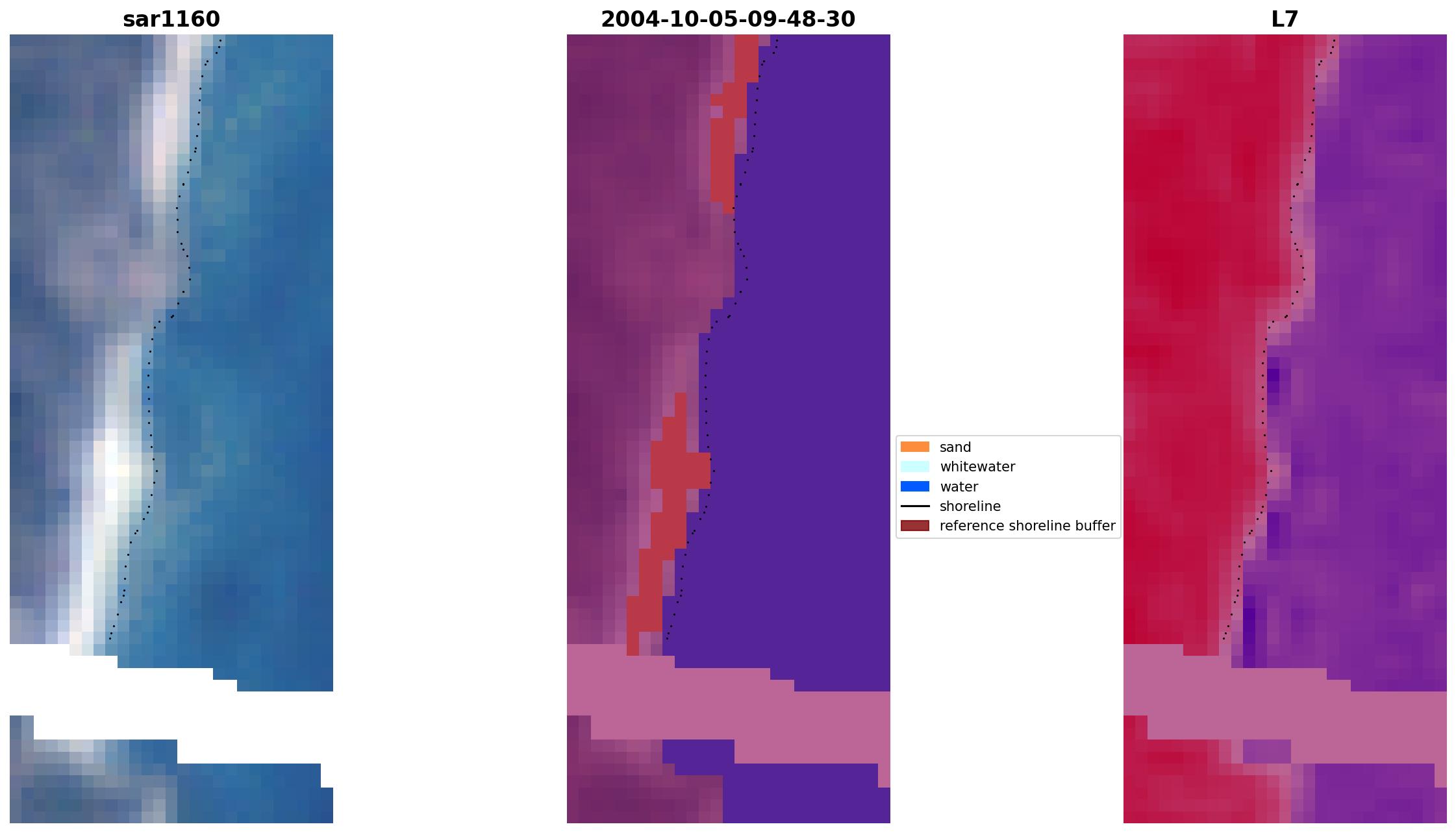 sar1160

2004-10-05-09-48-30

L7

sand
whitewater
water
shoreline
reference shoreline buffer